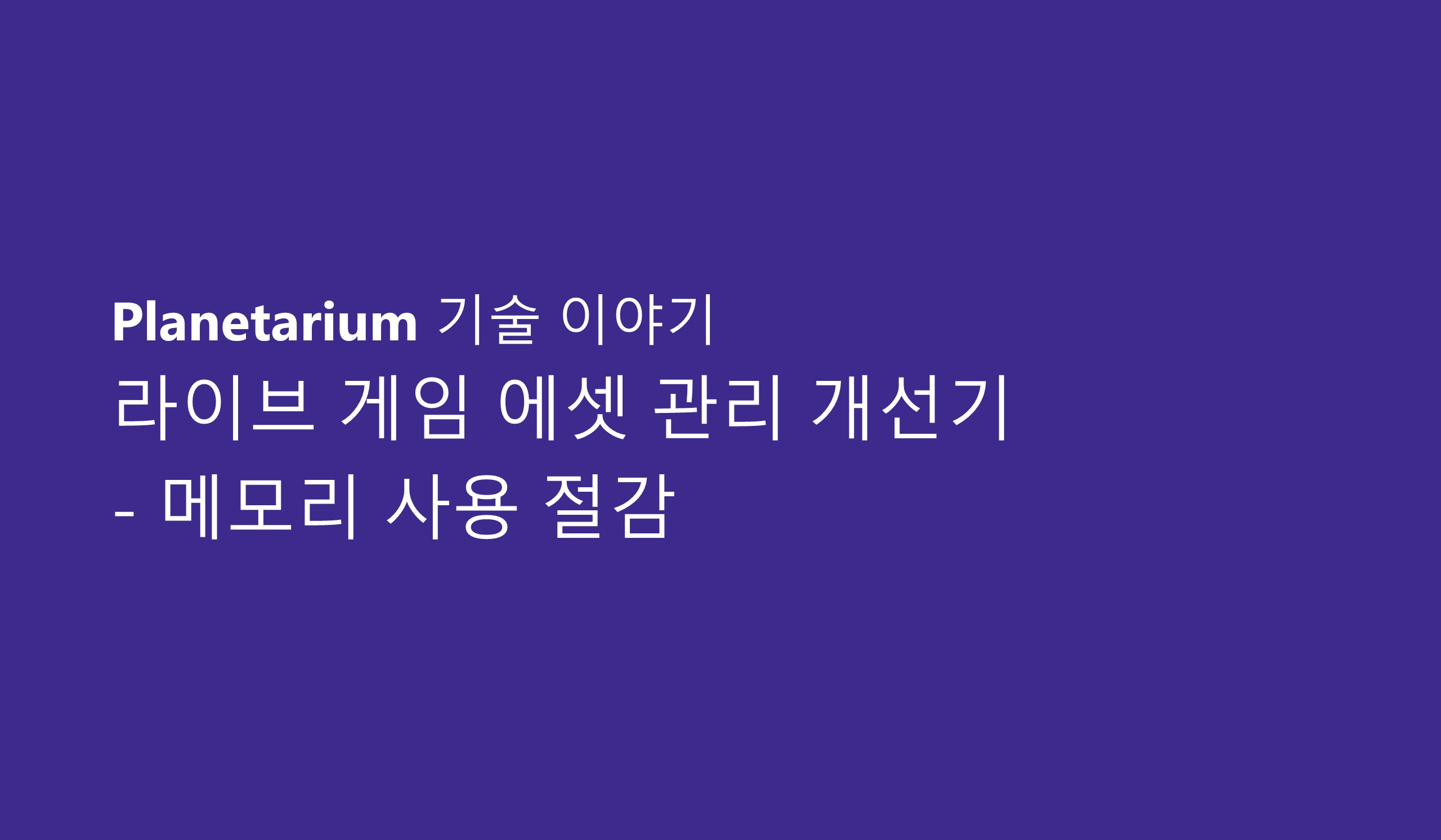 Planetarium 기술 이야기
라이브 게임 에셋 관리 개선기
- 메모리 사용 절감